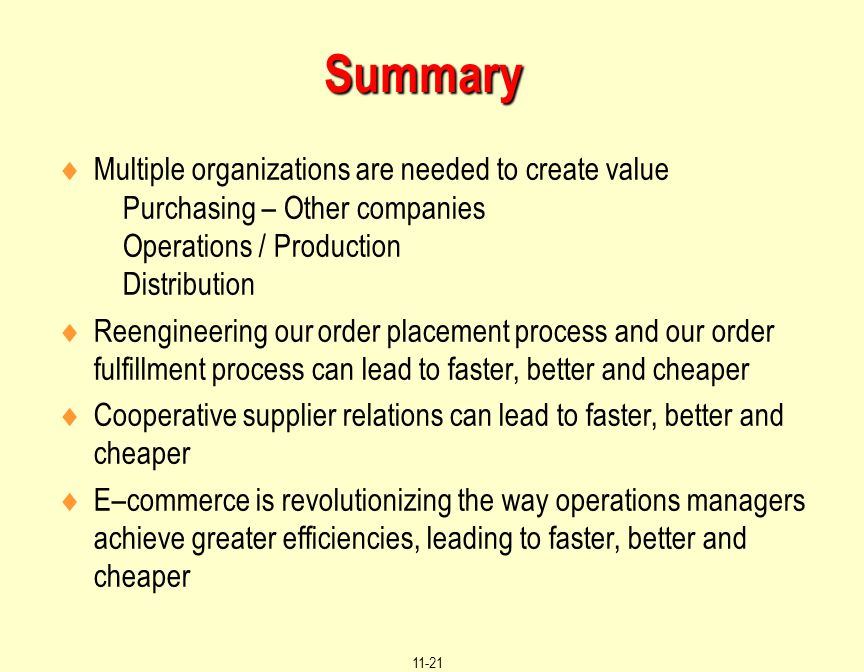 Summary

♦ Multiple organizations are needed to create value
Purchasing – Other companies
Operations / Production
Distribution

♦ Reengineering our order placement process and our order fulfillment process can lead to faster, better and cheaper

♦ Cooperative supplier relations can lead to faster, better and cheaper

♦ E–commerce is revolutionizing the way operations managers achieve greater efficiencies, leading to faster, better and cheaper

11-21